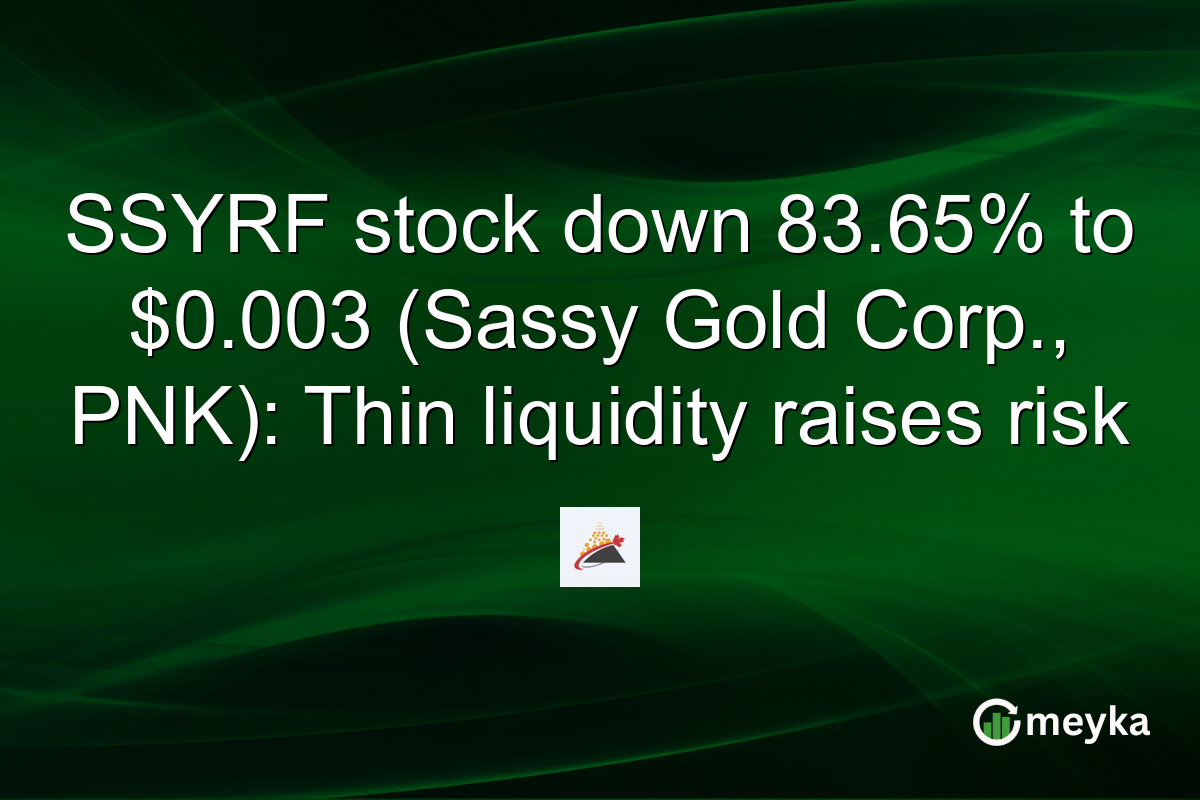 SSYRF stock down 83.65% to \$0.003 (Sassy Gold Corp., PNK): Thin liquidity raises risk

meyka